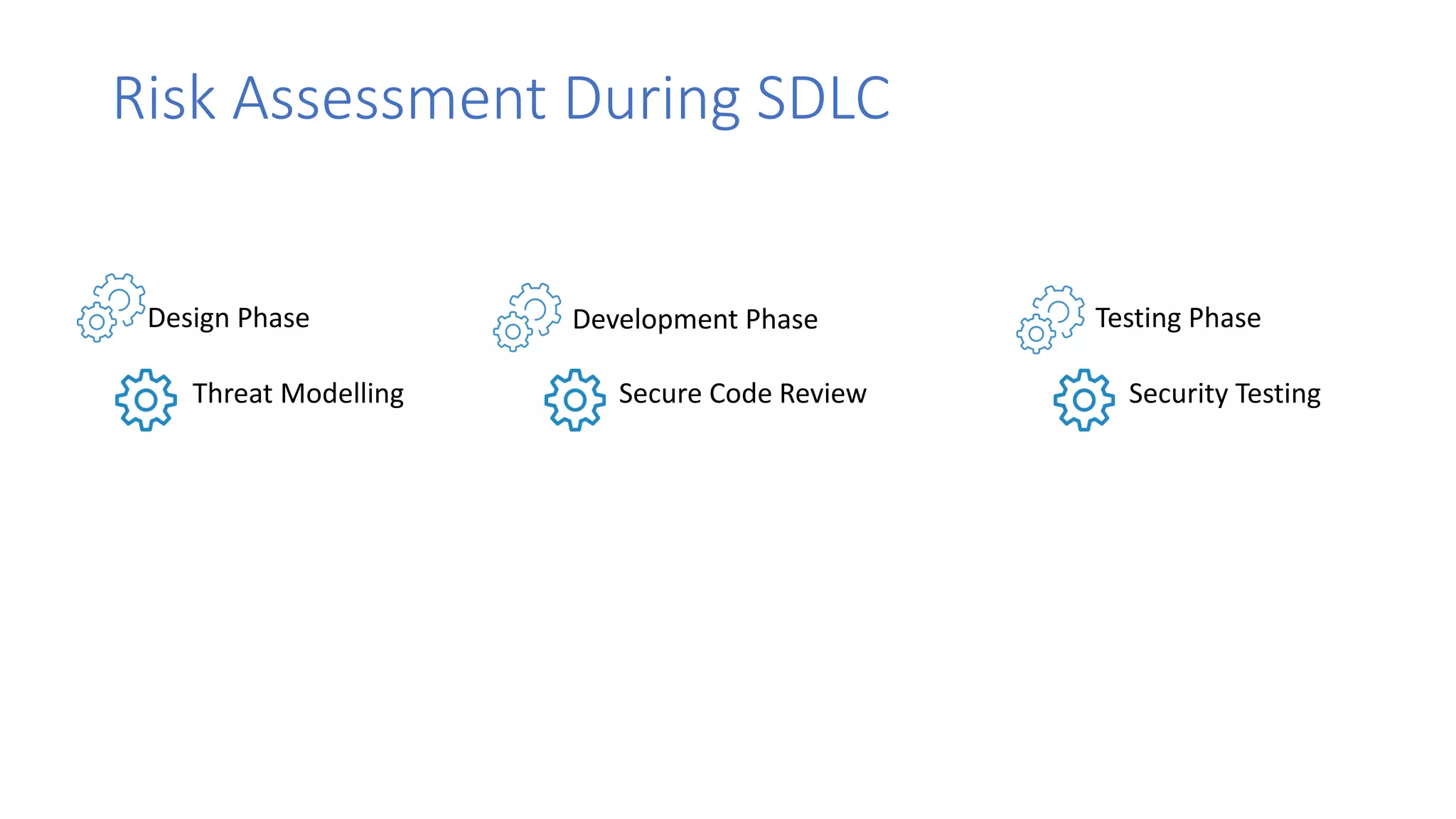 Risk Assessment During SDLC

Design Phase

Threat Modelling

Development Phase

Secure Code Review

Testing Phase

Security Testing